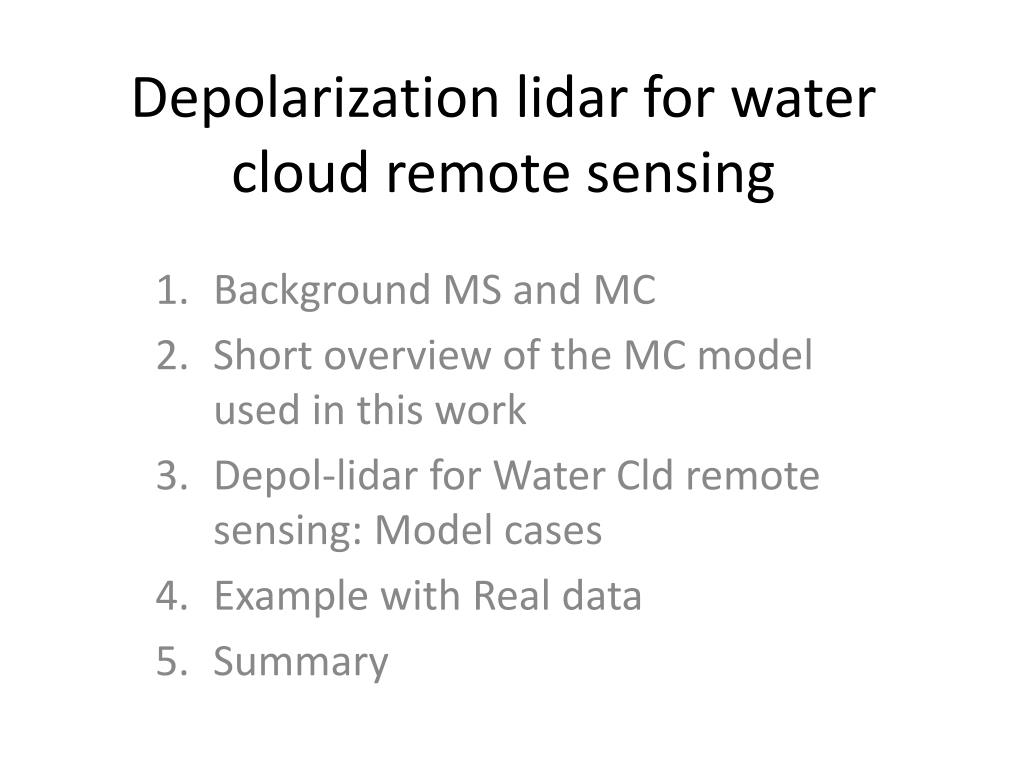 Depolarization lidar for water cloud remote sensing

1. Background MS and MC
2. Short overview of the MC model used in this work
3. Depol-lidar for Water Cld remote sensing: Model cases
4. Example with Real data
5. Summary